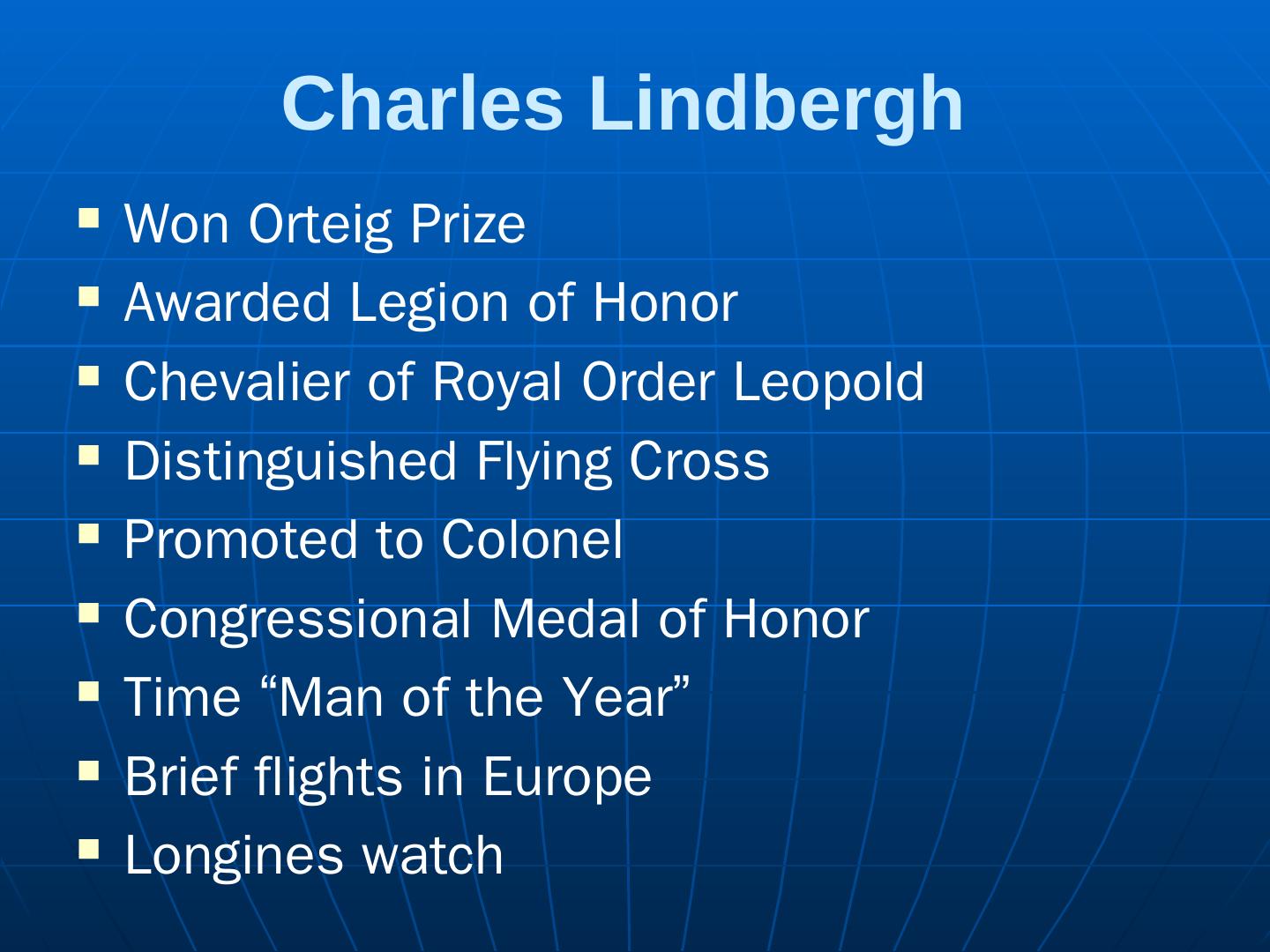 Charles Lindbergh

- Won Orteig Prize
- Awarded Legion of Honor
- Chevalier of Royal Order Leopold
- Distinguished Flying Cross
- Promoted to Colonel
- Congressional Medal of Honor
- Time “Man of the Year”
- Brief flights in Europe
- Longines watch